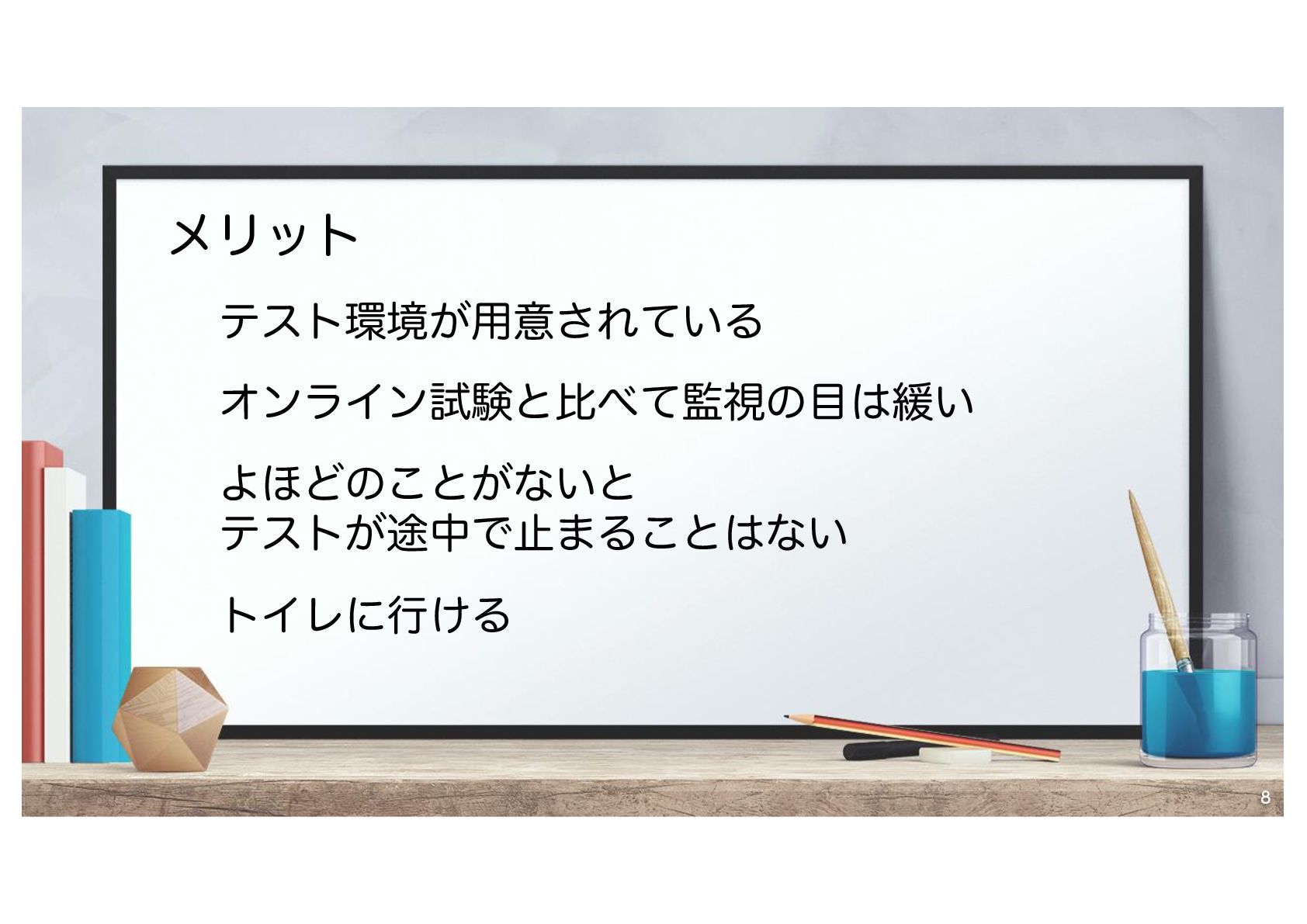 メリット

テスト環境が用意されている

オンライン試験と比べて監視の目は緩い

よほどのことがないと
テストが途中で止まることはない

トイレに行ける

8